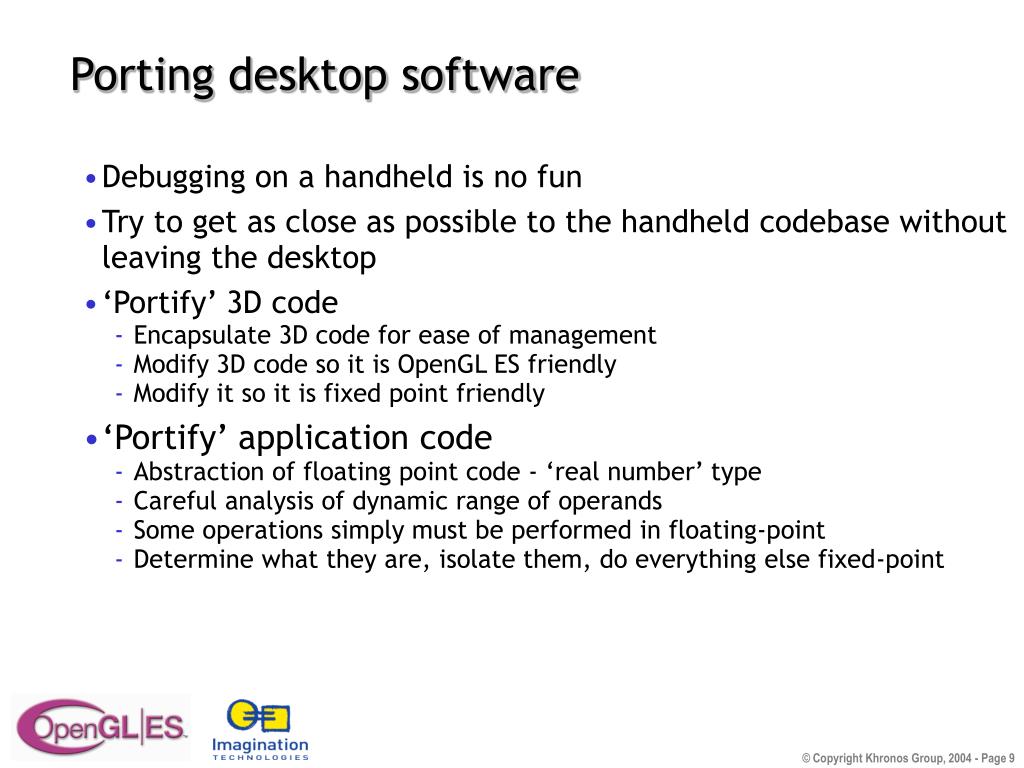 Porting desktop software

• Debugging on a handheld is no fun
• Try to get as close as possible to the handheld codebase without leaving the desktop
• ‘Portify’ 3D code
- Encapsulate 3D code for ease of management
- Modify 3D code so it is OpenGL ES friendly
- Modify it so it is fixed point friendly
• ‘Portify’ application code
- Abstraction of floating point code - ‘real number’ type
- Careful analysis of dynamic range of operands
- Some operations simply must be performed in floating-point
- Determine what they are, isolate them, do everything else fixed-point

OpenGL|ES

Imagination TECHNOLOGIES

© Copyright Khronos Group, 2004 - Page 9